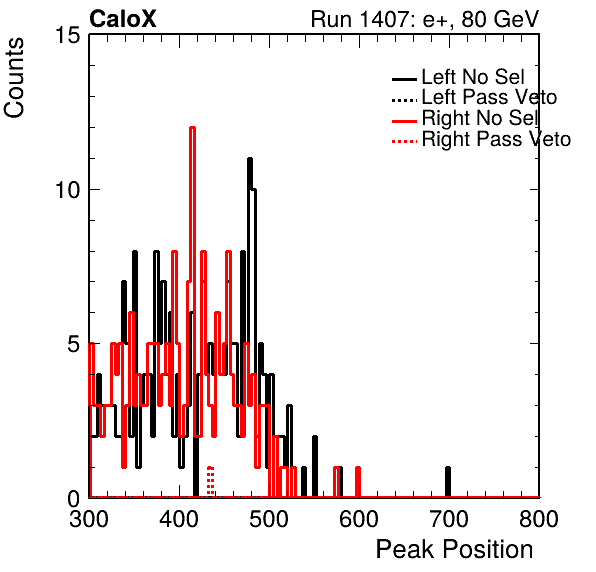 CaloX

Run 1407: e+, 80 GeV

Counts

15
10
5
0

Left No Sel
Left Pass Veto
Right No Sel
Right Pass Veto

300 400 500 600 700 800

Peak Position